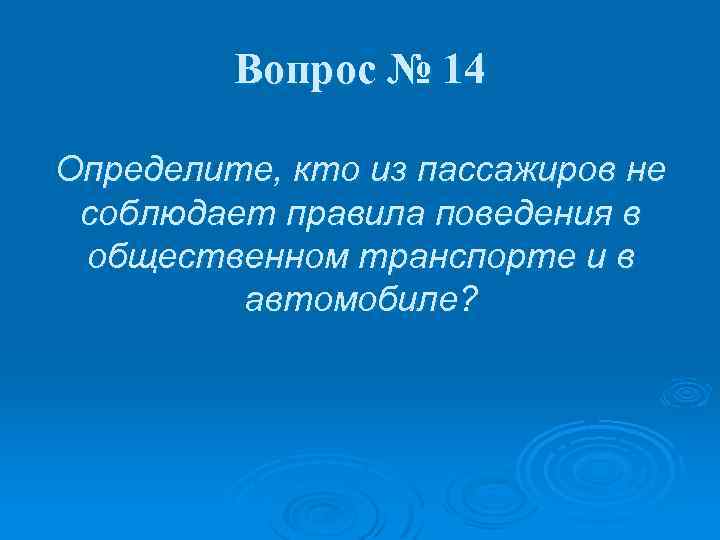 Вопрос № 14

Определите, кто из пассажиров не соблюдает правила поведения в общественном транспорте и в автомобиле?